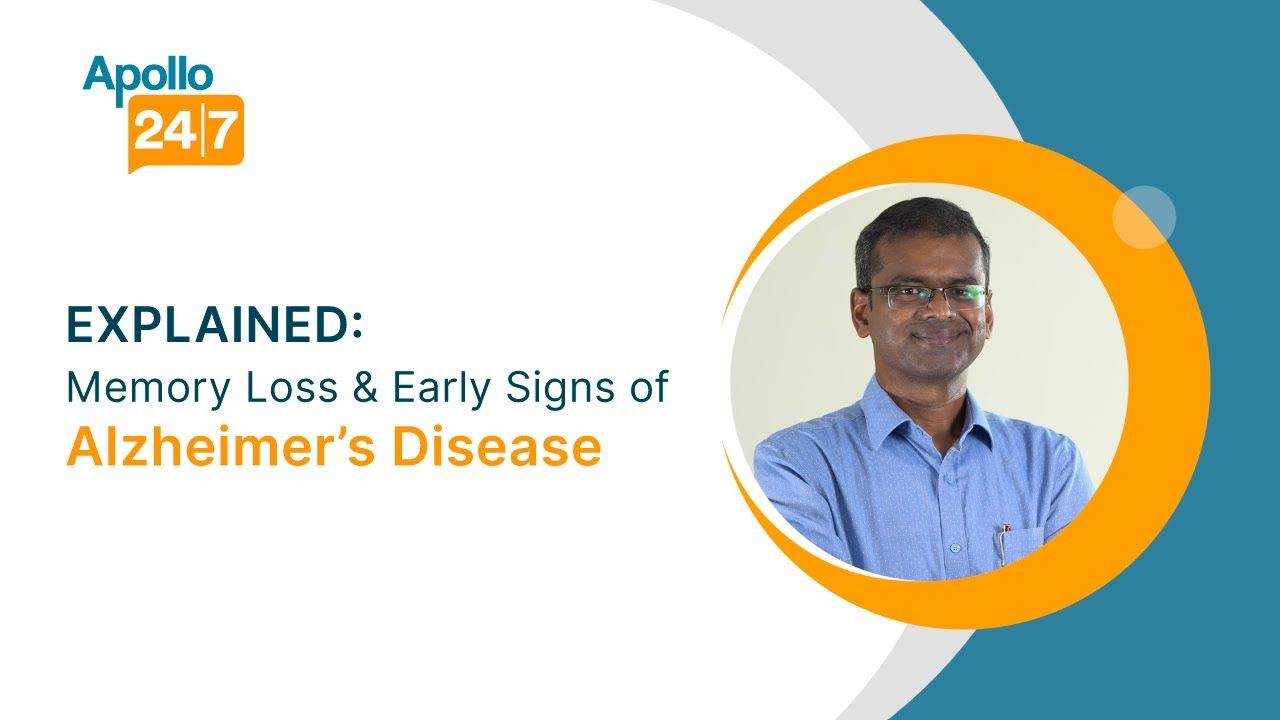 Apollo
24|7

EXPLAINED:
Memory Loss & Early Signs of
Alzheimer's Disease